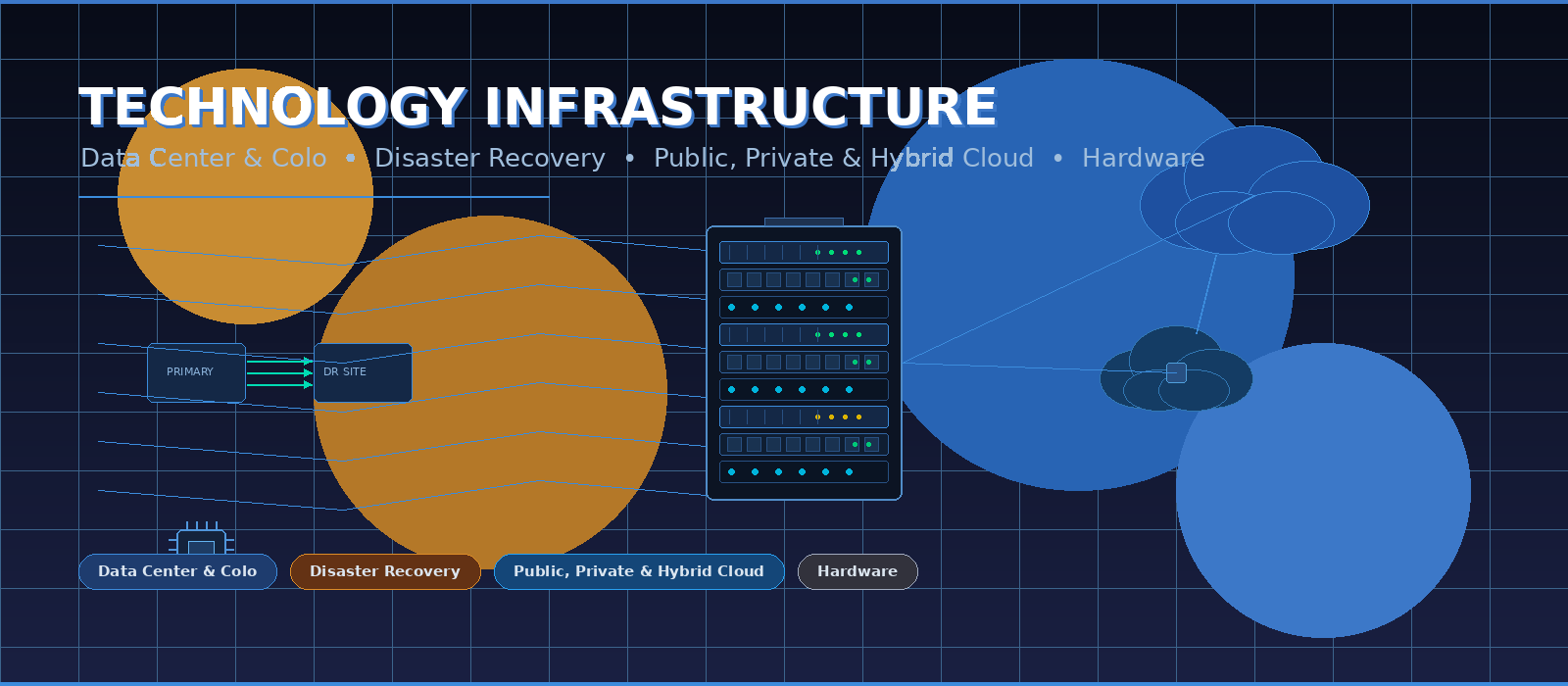 TECHNOLOGY INFRASTRUCTURE

Data Center & Colo • Disaster Recovery • Public, Private & Hybrid Cloud • Hardware

PRIMARY

DR SITE

Data Center & Colo

Disaster Recovery

Public, Private & Hybrid Cloud

Hardware